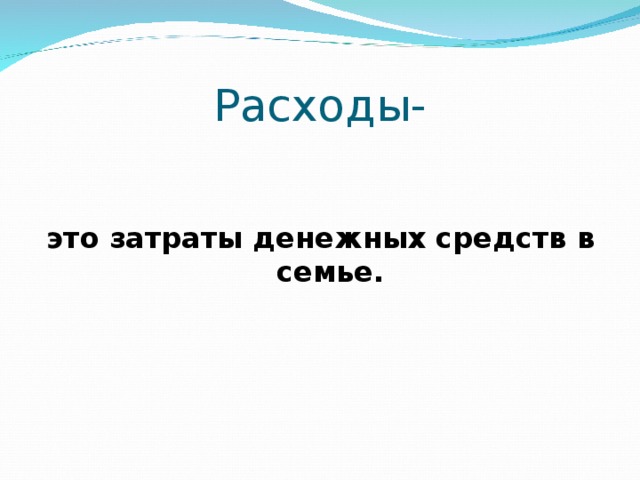 Расходы-

это затраты денежных средств в семье.